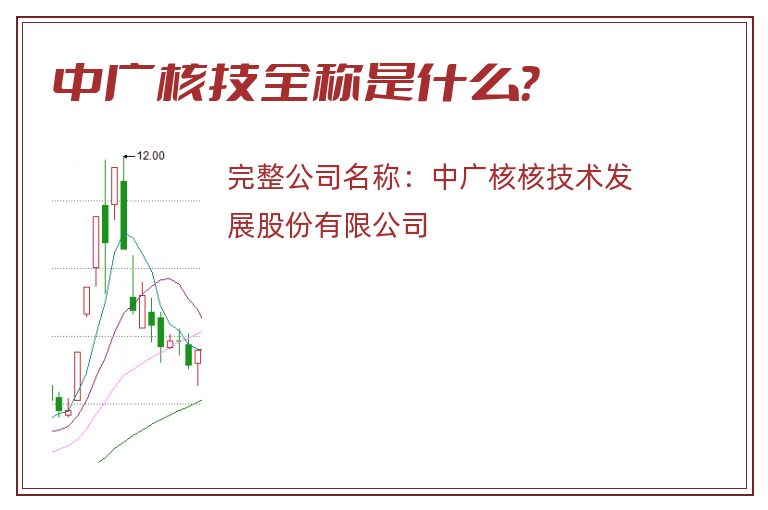 中广核技全称是什么?

12.00

完整公司名称：中广核核技术发展股份有限公司